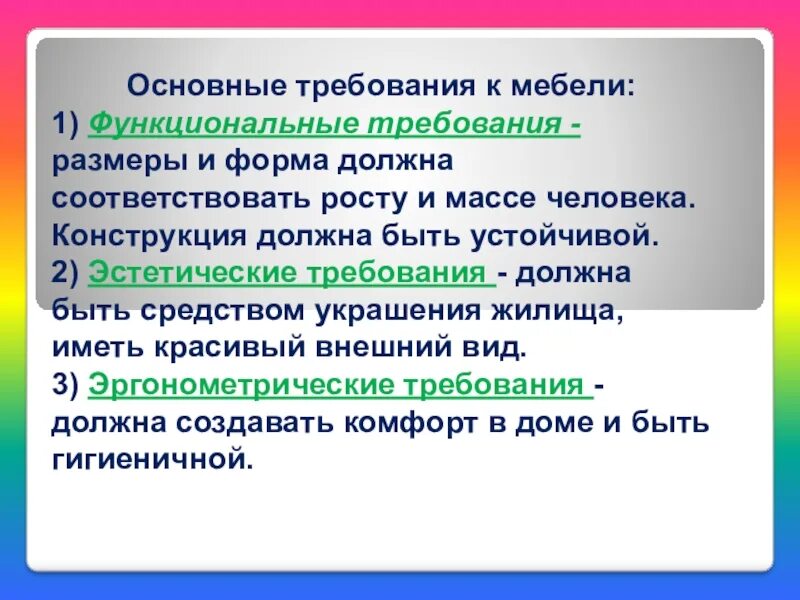 Основные требования к мебели:
1) Функциональные требования - размеры и форма должна соответствовать росту и массе человека. Конструкция должна быть устойчивой.
2) Эстетические требования - должна быть средством украшения жилища, иметь красивый внешний вид.
3) Эргонометрические требования - должна создавать комфорт в доме и быть гигиеничной.